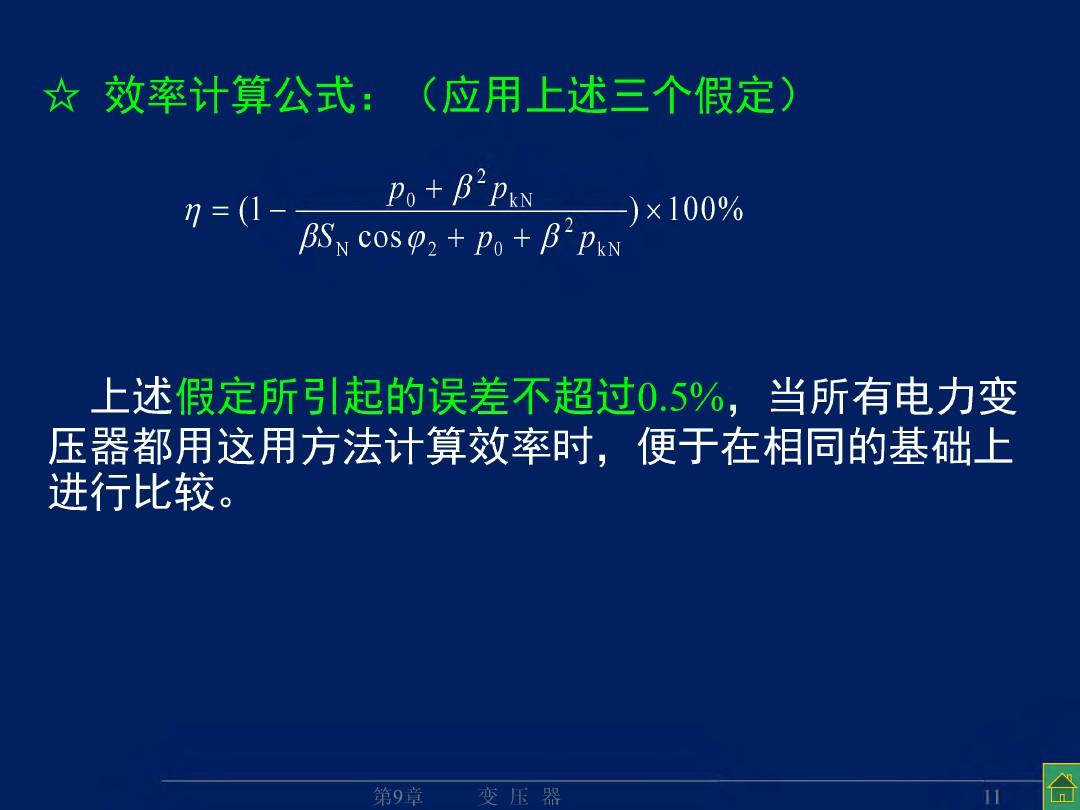 ☆ 效率计算公式：（应用上述三个假定）

$\eta = (1 - \frac{p_0 + \beta^2 p_{kN}}{\beta S_N \cos\varphi_2 + p_0 + \beta^2 p_{kN}}) \times 100\%$

上述假定所引起的误差不超过0.5%，当所有电力变压器都用这用方法计算效率时，便于在相同的基础上进行比较。

第9章 变 压 器 11